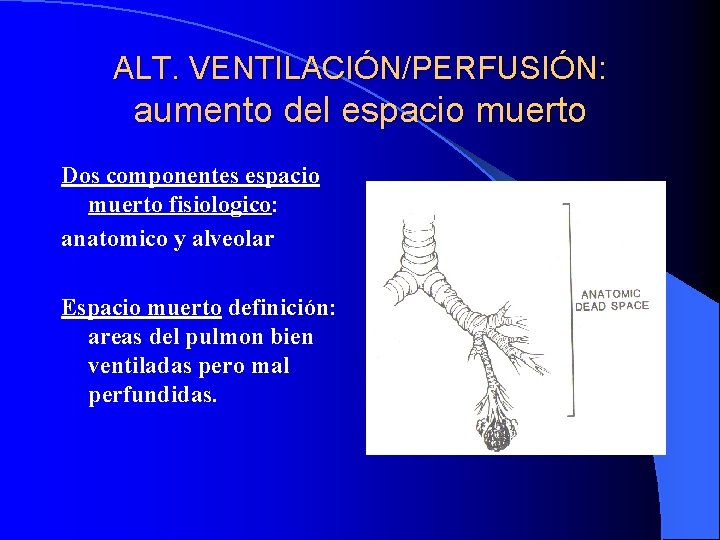 ALT. VENTILACIÓN/PERFUSIÓN: aumento del espacio muerto

Dos componentes espacio muerto fisiologico:
anatomico y alveolar

Espacio muerto definición: areas del pulmon bien ventiladas pero mal perfundidas.

ANATOMIC DEAD SPACE